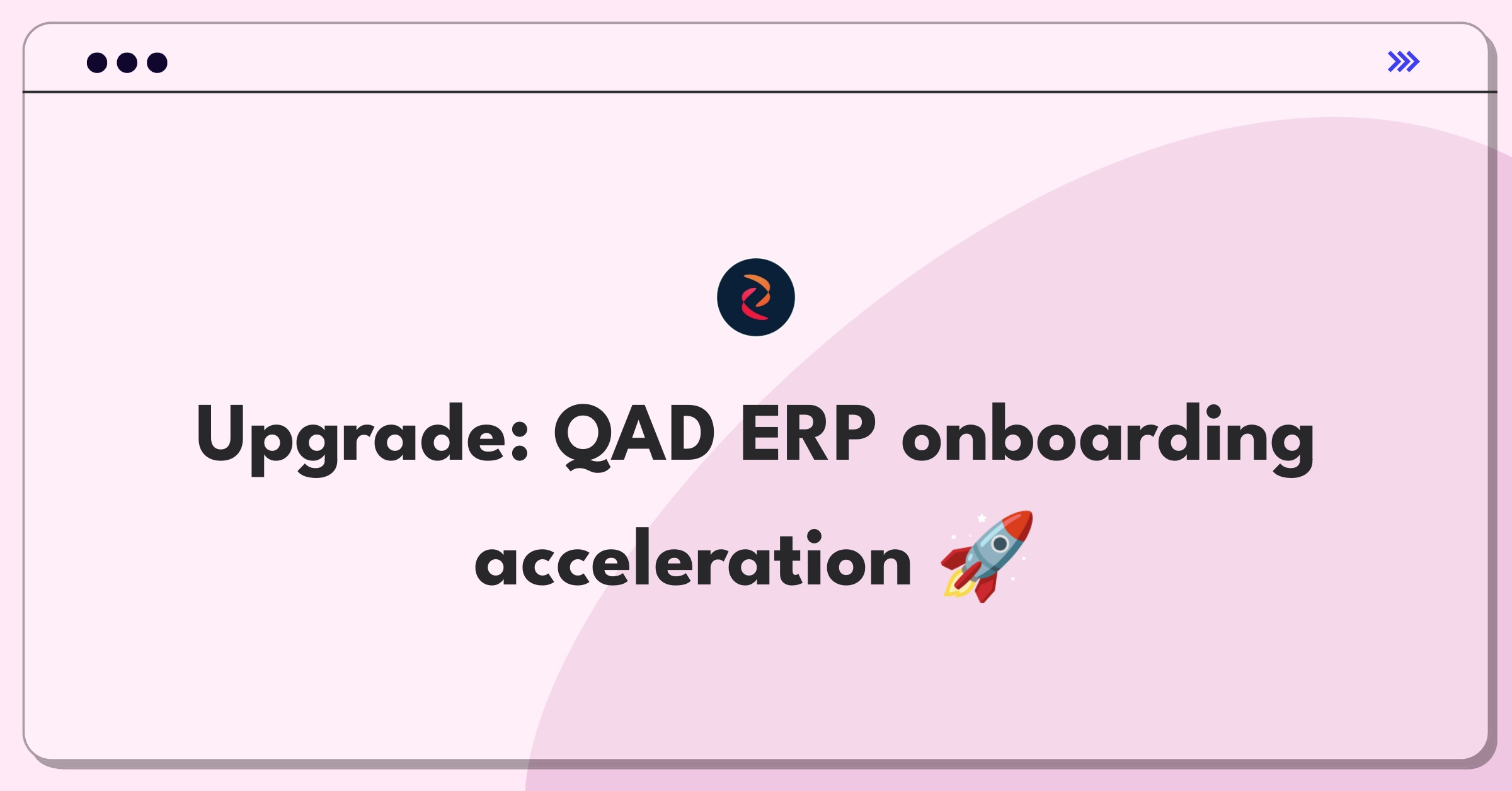 Upgrade: QAD ERP onboarding acceleration 🚀